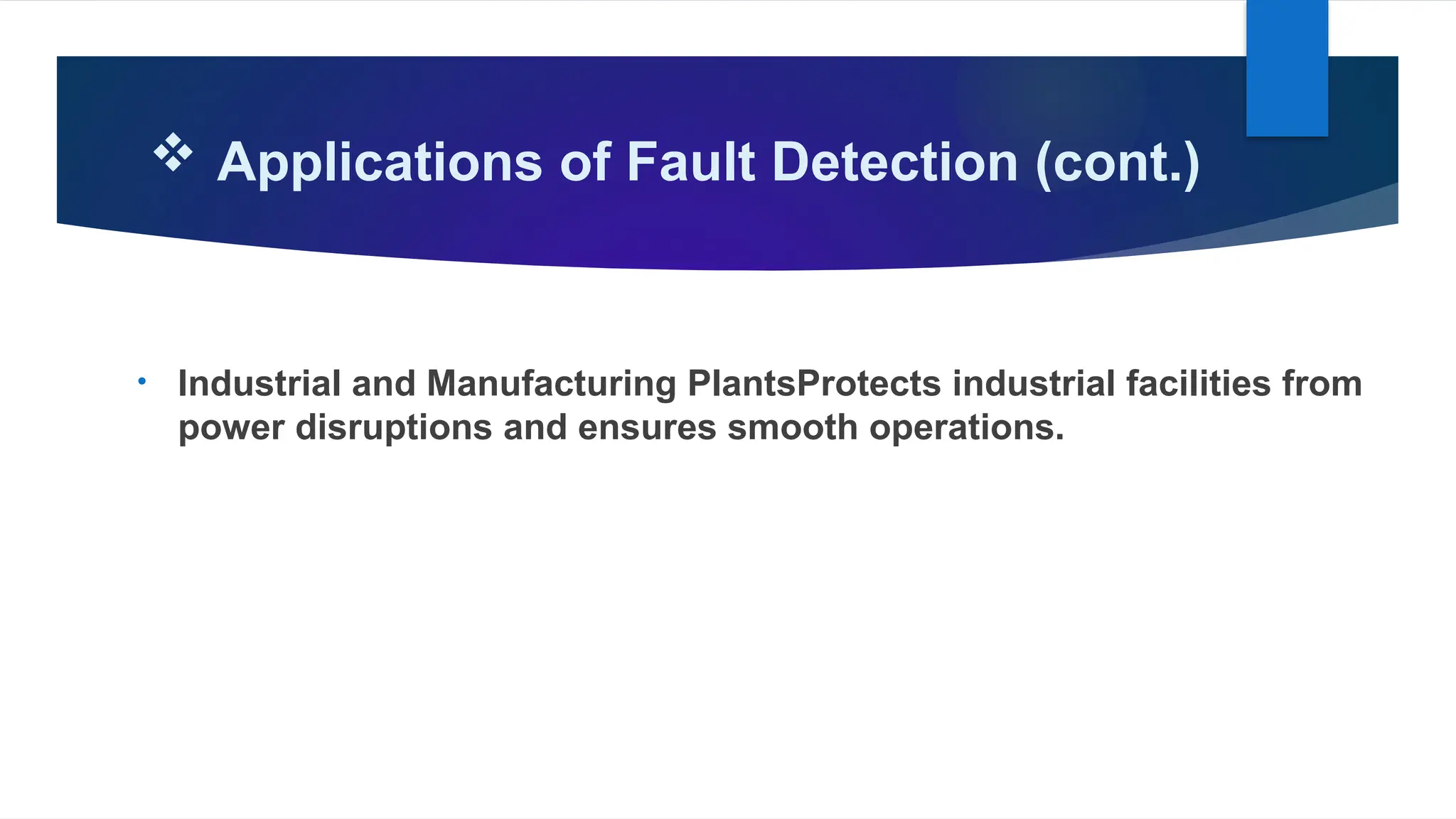 ❖ Applications of Fault Detection (cont.)

• Industrial and Manufacturing PlantsProtects industrial facilities from power disruptions and ensures smooth operations.